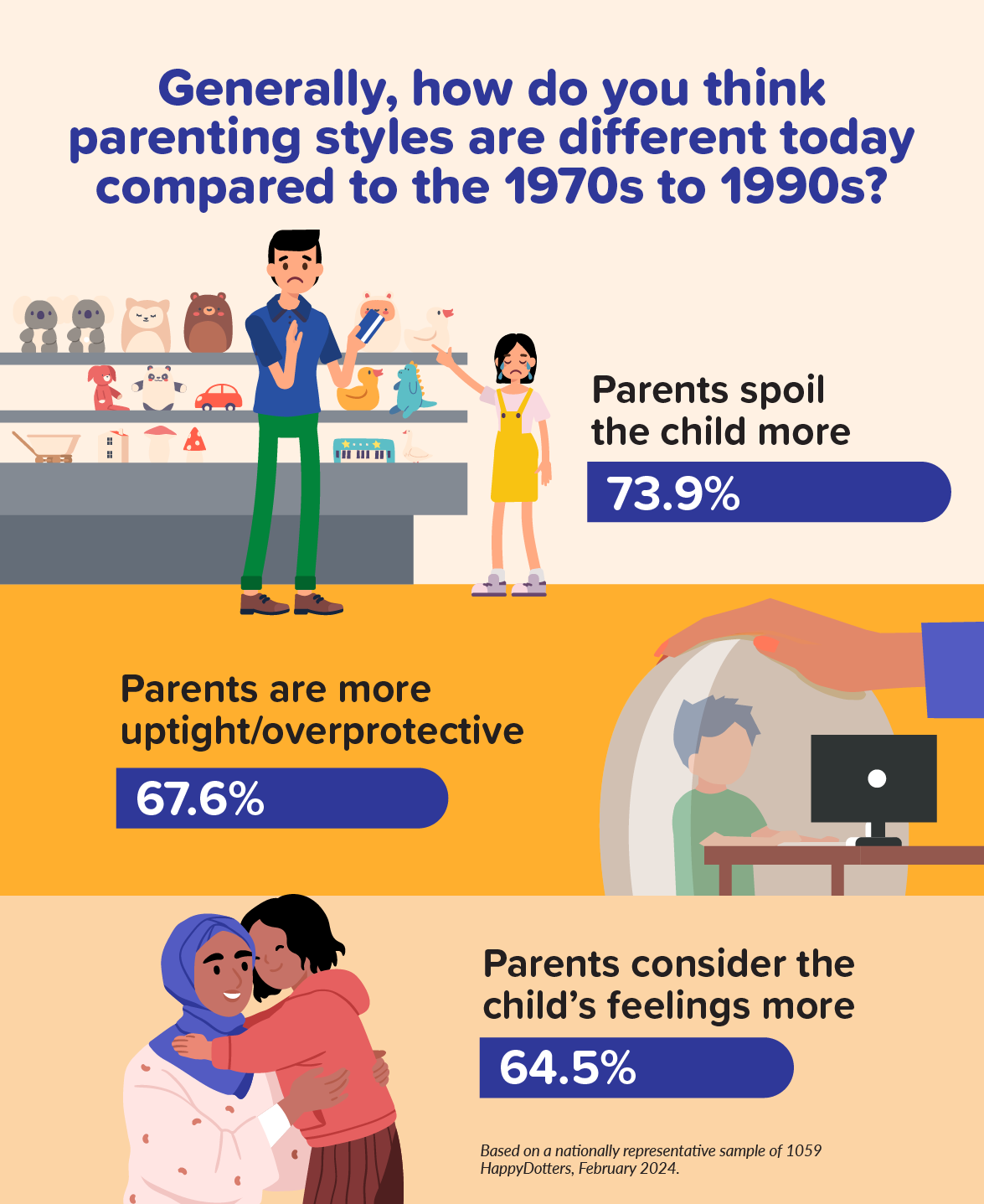 Generally, how do you think parenting styles are different today compared to the 1970s to 1990s?

Parents spoil the child more

73.9%

Parents are more uptight/overprotective

67.6%

Parents consider the child's feelings more

64.5%

Based on a nationally representative sample of 1059 HappyDotters, February 2024.